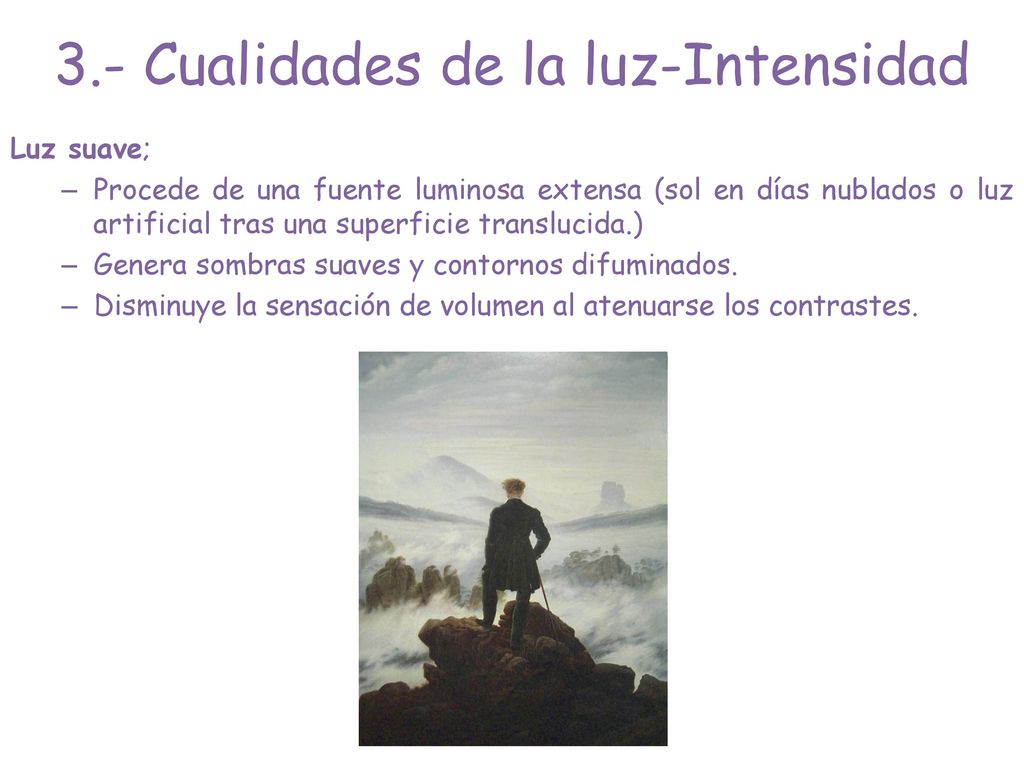 3.- Cualidades de la luz-Intensidad

Luz suave;

– Procede de una fuente luminosa extensa (sol en días nublados o luz artificial tras una superficie translucida.)

– Genera sombras suaves y contornos difuminados.

– Disminuye la sensación de volumen al atenuarse los contrastes.